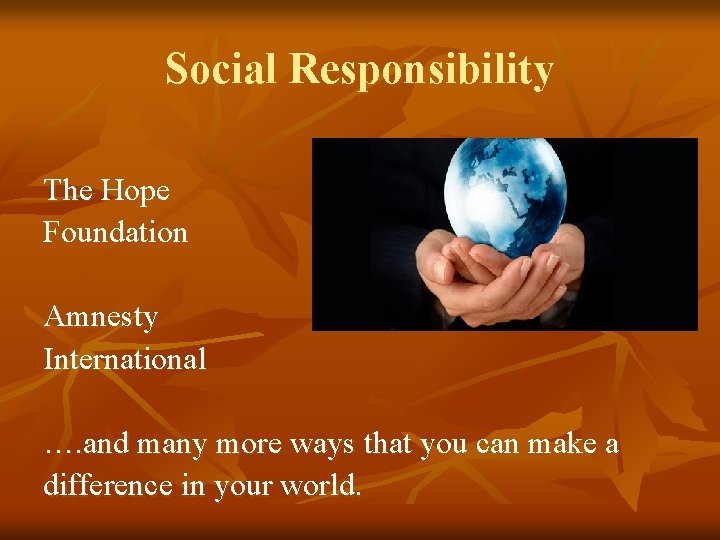 Social Responsibility

The Hope Foundation

Amnesty International

….and many more ways that you can make a difference in your world.